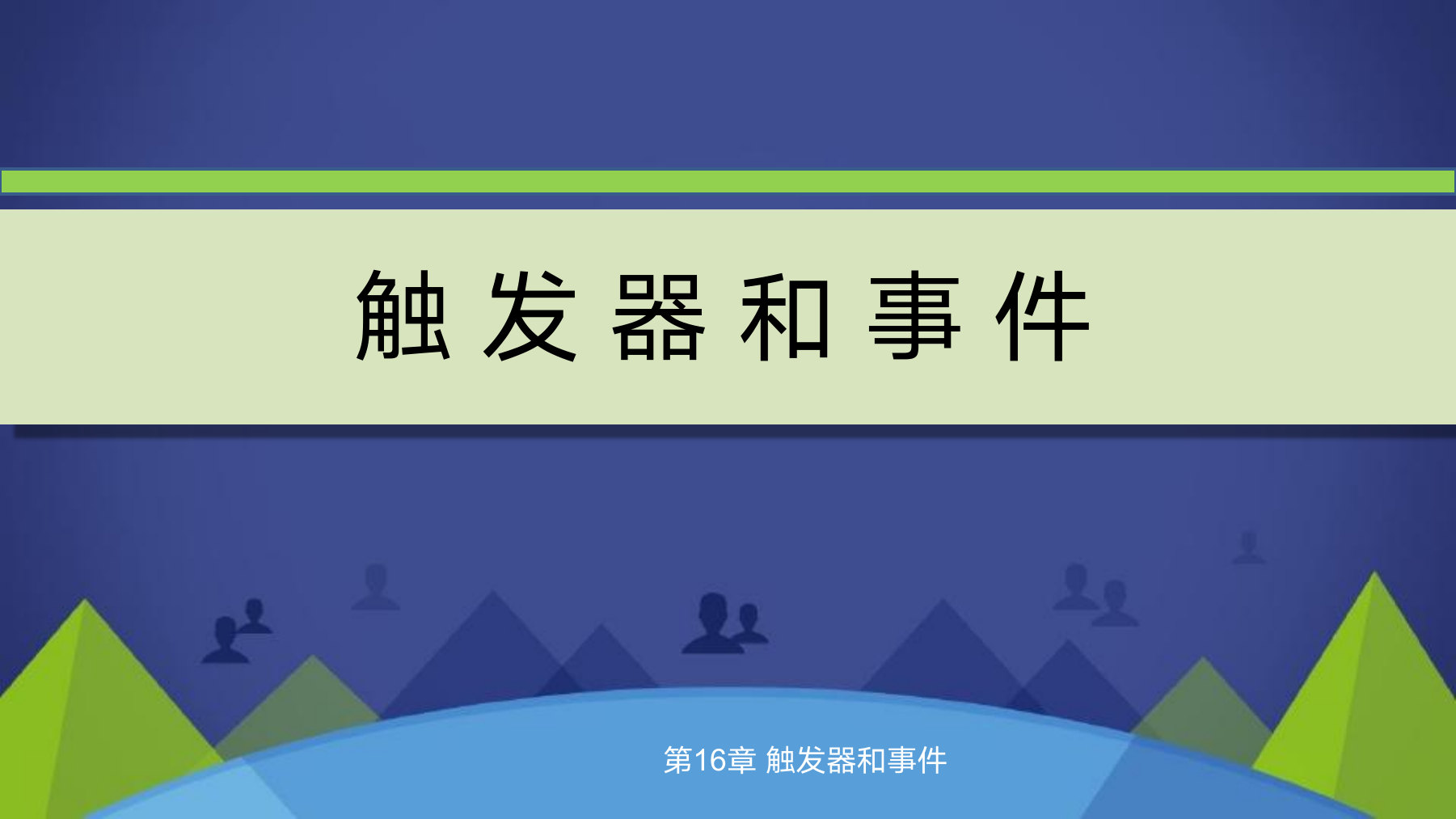 触发器和事件

第16章 触发器和事件